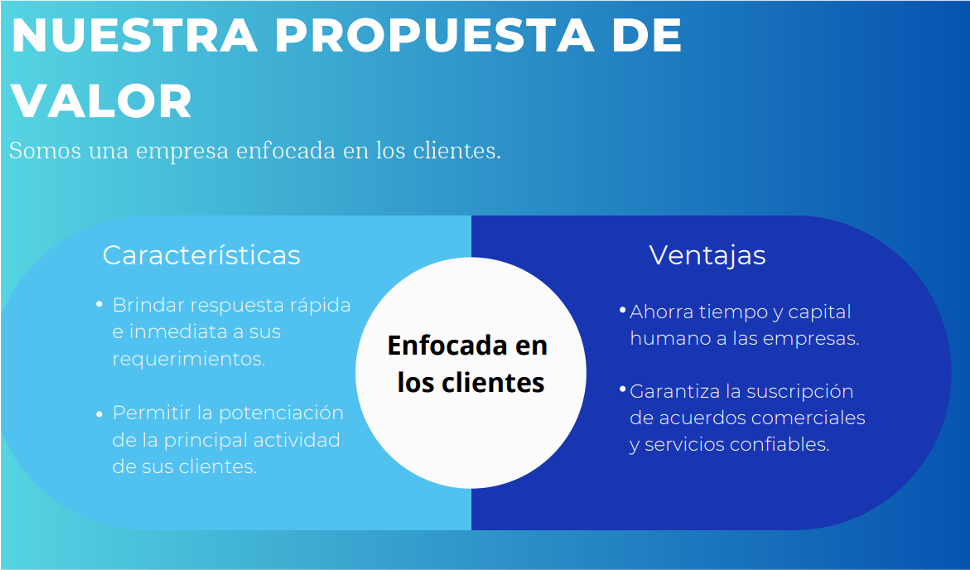 NUESTRA PROPUESTA DE VALOR

Somos una empresa enfocada en los clientes.

Características

• Brindar respuesta rápida e inmediata a sus requerimientos.

• Permitir la potenciación de la principal actividad de sus clientes.

Enfocada en los clientes

Ventajas

• Ahorra tiempo y capital humano a las empresas.

• Garantiza la suscripción de acuerdos comerciales y servicios confiables.